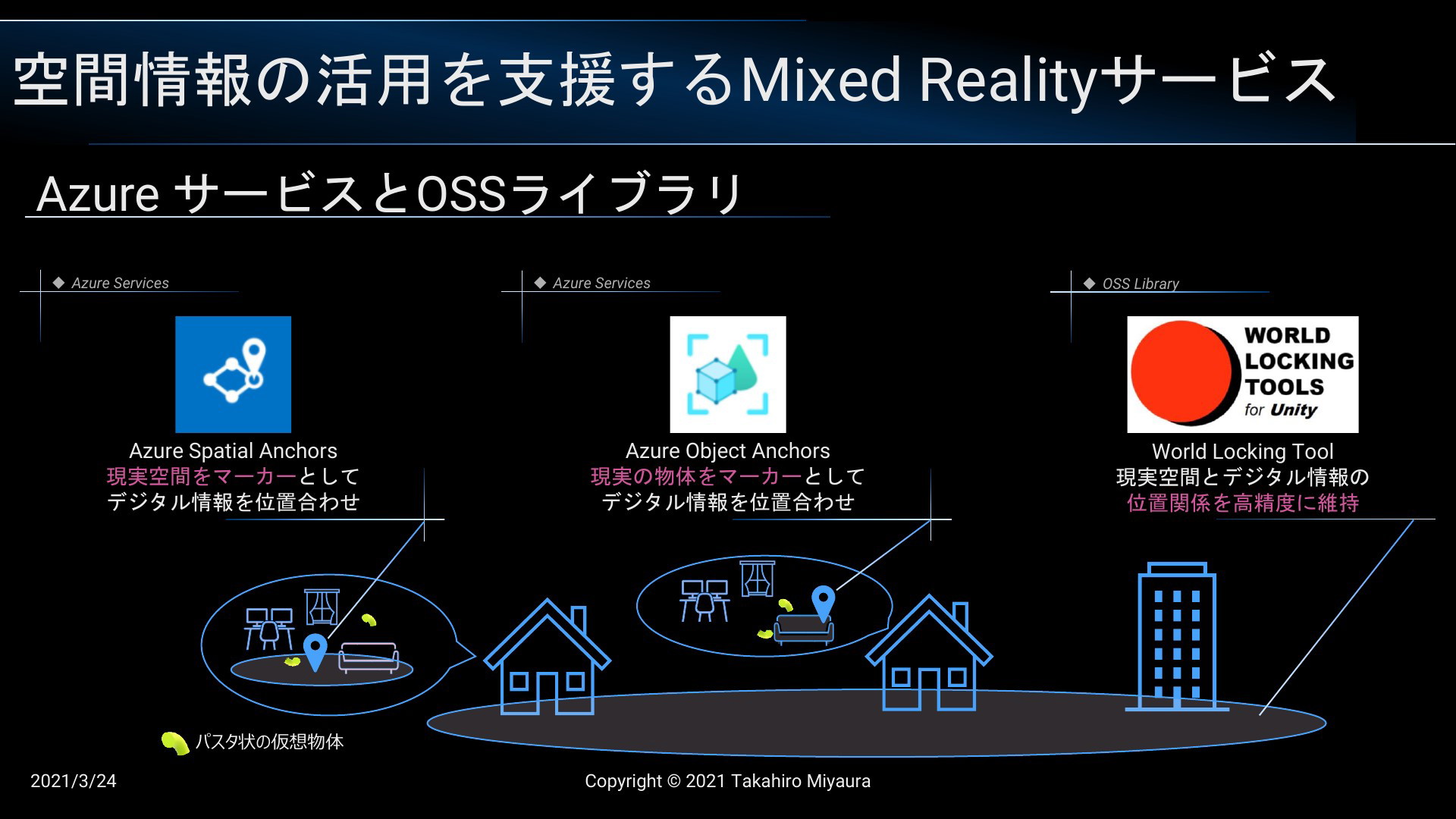 空間情報の活用を支援するMixed Realityサービス

Azure サービスとOSSライブラリ

◆ Azure Services

Azure Spatial Anchors
現実空間をマーカーとして
デジタル情報を位置合わせ

◆ Azure Services

Azure Object Anchors
現実の物体をマーカーとして
デジタル情報を位置合わせ

◆ OSS Library

WORLD LOCKING TOOLS for Unity

World Locking Tool
現実空間とデジタル情報の
位置関係を高精度に維持

パスタ状の仮想物体

2021/3/24

Copyright © 2021 Takahiro Miyaura